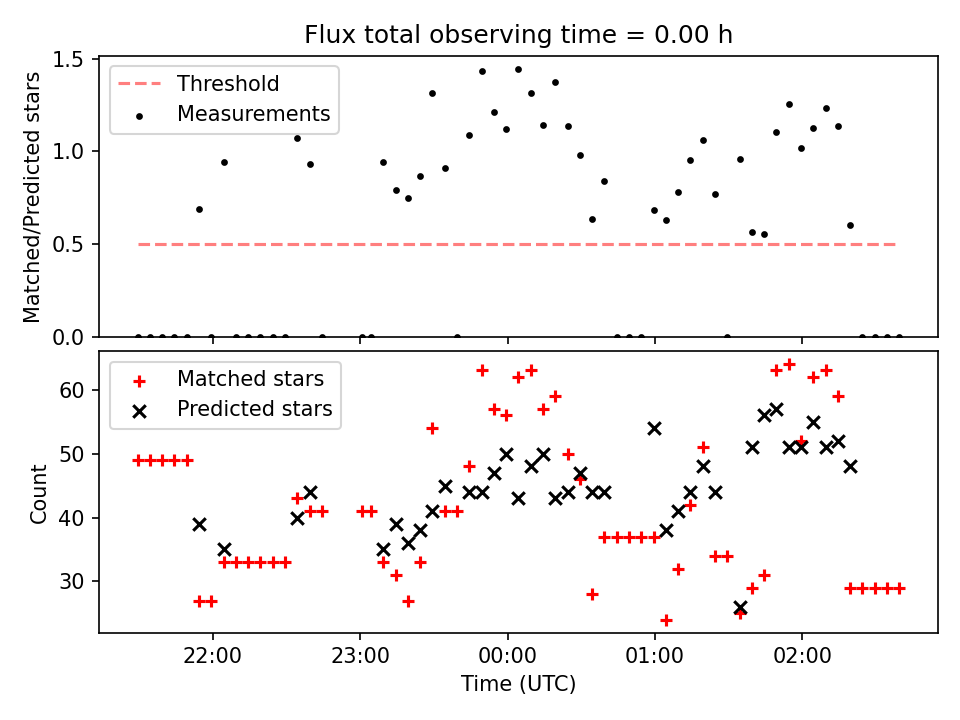 Flux total observing time = 0.00 h

Threshold
Measurements

Matched/Predicted stars

1.5
1.0
0.5
0.0

Matched stars
Predicted stars

Count

60
50
40
30

22:00
23:00
00:00
01:00
02:00

Time (UTC)